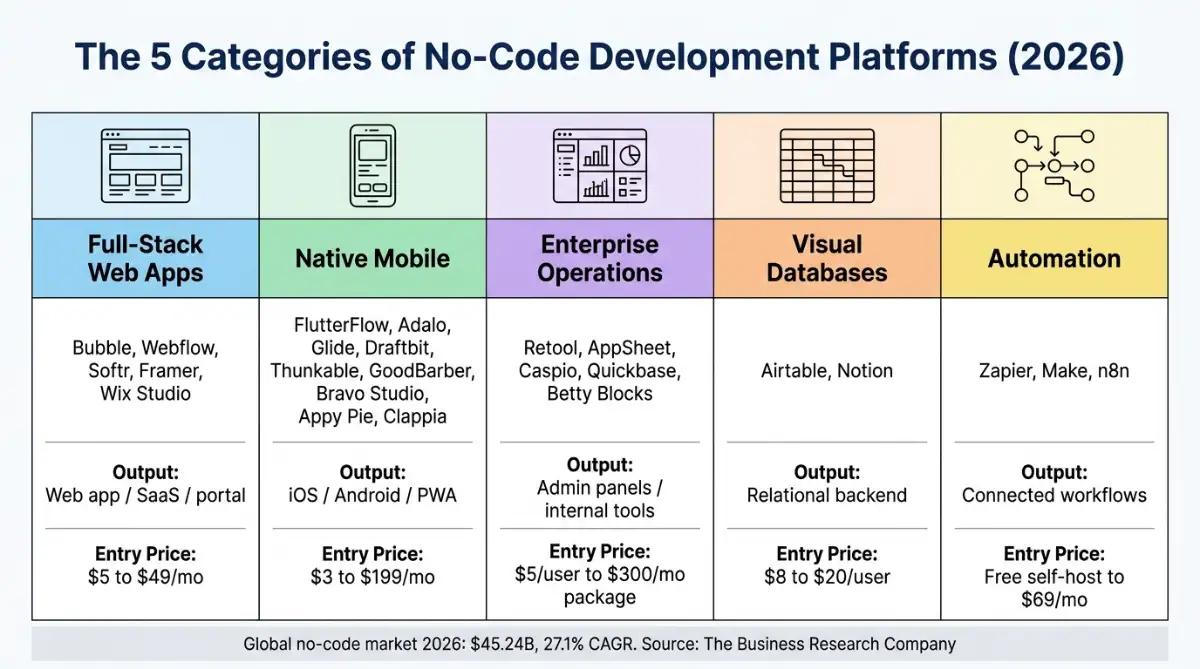 The 5 Categories of No-Code Development Platforms (2026)

| Full-Stack Web Apps | Native Mobile | Enterprise Operations | Visual Databases | Automation |
|---|---|---|---|---|
| Bubble, Webflow, Softr, Framer, Wix Studio | FlutterFlow, Adalo, Glide, Draftbit, Thunkable, GoodBarber, Bravo Studio, Appy Pie, Clappia | Retool, AppSheet, Caspio, Quickbase, Betty Blocks | Airtable, Notion | Zapier, Make, n8n |
| **Output:** Web app / SaaS / portal | **Output:** iOS / Android / PWA | **Output:** Admin panels / internal tools | **Output:** Relational backend | **Output:** Connected workflows |
| **Entry Price:** \$5 to \$49/mo | **Entry Price:** \$3 to \$199/mo | **Entry Price:** \$5/user to \$300/mo package | **Entry Price:** \$8 to \$20/user | **Entry Price:** Free self-host to \$69/mo |

Global no-code market 2026: \$45.24B, 27.1% CAGR. Source: The Business Research Company